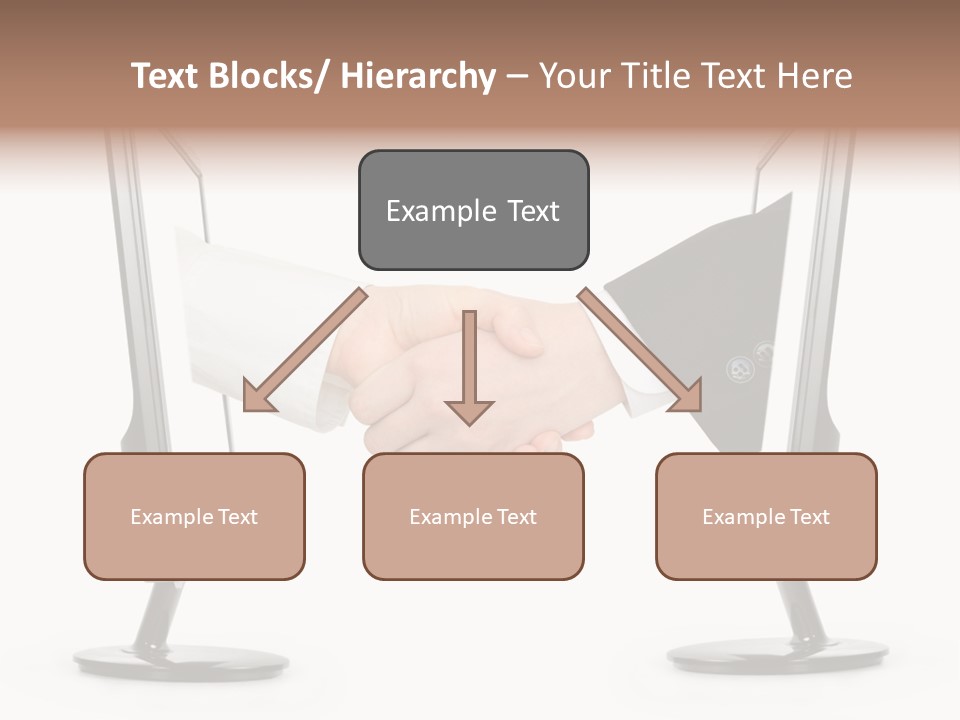 Text Blocks/ Hierarchy – Your Title Text Here

Example Text

Example Text

Example Text

Example Text